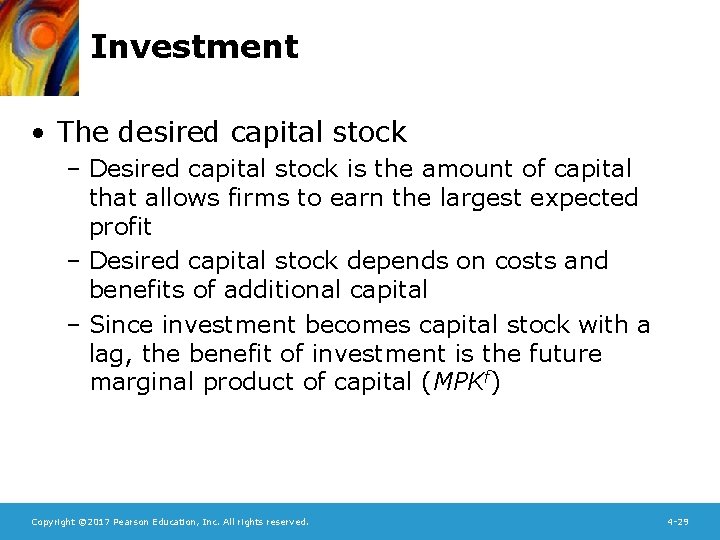 Investment

• The desired capital stock
  – Desired capital stock is the amount of capital that allows firms to earn the largest expected profit
  – Desired capital stock depends on costs and benefits of additional capital
  – Since investment becomes capital stock with a lag, the benefit of investment is the future marginal product of capital ($MPK^f$)

Copyright ©2017 Pearson Education, Inc. All rights reserved.

4-29